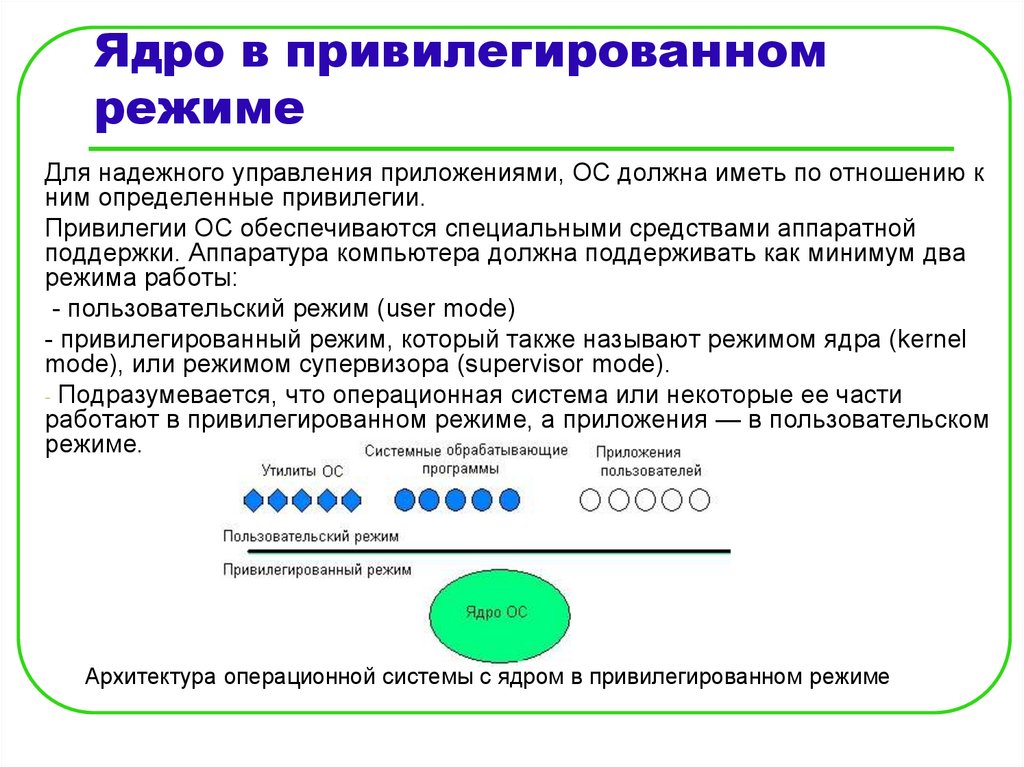 Ядро в привилегированном режиме

Для надежного управления приложениями, ОС должна иметь по отношению к ним определенные привилегии.

Привилегии ОС обеспечиваются специальными средствами аппаратной поддержки. Аппаратура компьютера должна поддерживать как минимум два режима работы:

- пользовательский режим (user mode)

- привилегированный режим, который также называют режимом ядра (kernel mode), или режимом супервизора (supervisor mode).

- Подразумевается, что операционная система или некоторые ее части работают в привилегированном режиме, а приложения — в пользовательском режиме.

Утилиты ОС

Системные обрабатывающие программы

Приложения пользователей

Пользовательский режим

Привилегированный режим

Ядро ОС

Архитектура операционной системы с ядром в привилегированном режиме